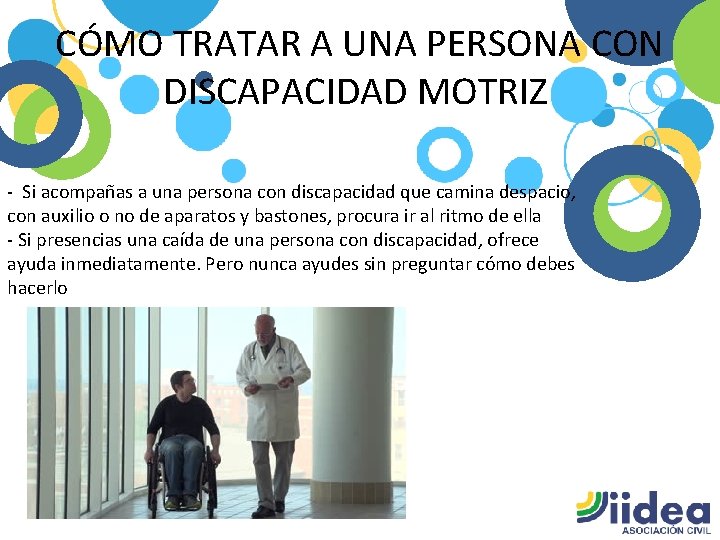 CÓMO TRATAR A UNA PERSONA CON DISCAPACIDAD MOTRIZ

- Si acompañas a una persona con discapacidad que camina despacio, con auxilio o no de aparatos y bastones, procura ir al ritmo de ella
- Si presencias una caída de una persona con discapacidad, ofrece ayuda inmediatamente. Pero nunca ayudes sin preguntar cómo debes hacerlo

iidea
ASOCIACIÓN CIVIL